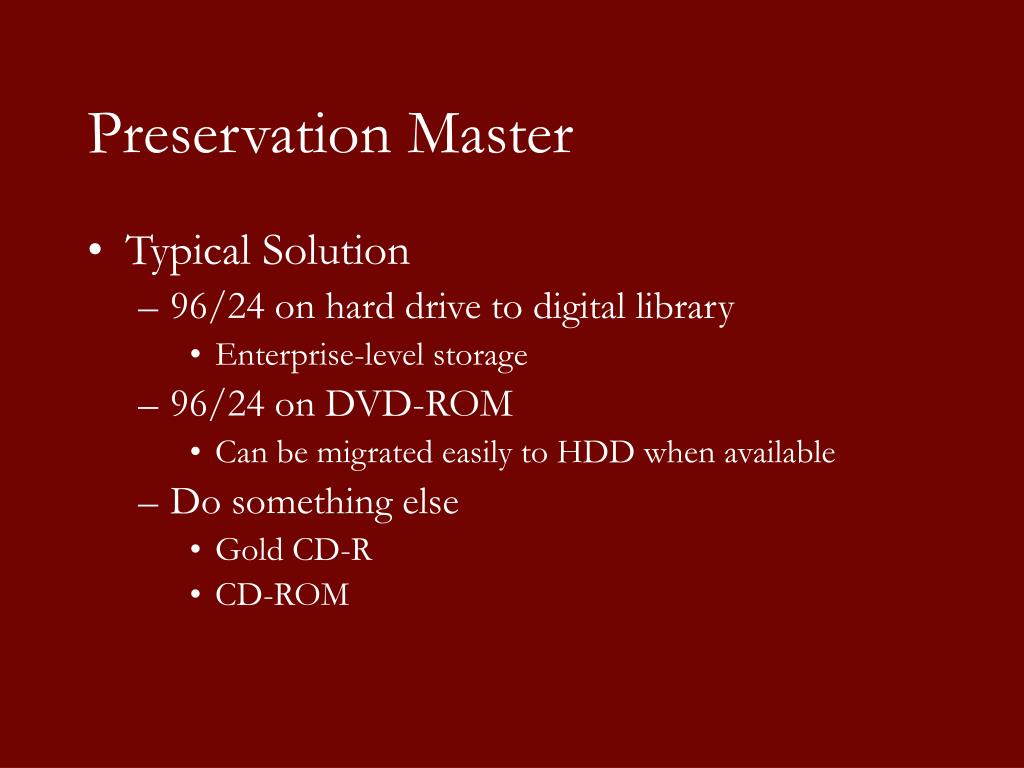 Preservation Master

• Typical Solution
  – 96/24 on hard drive to digital library
    • Enterprise-level storage
  – 96/24 on DVD-ROM
    • Can be migrated easily to HDD when available
  – Do something else
    • Gold CD-R
    • CD-ROM